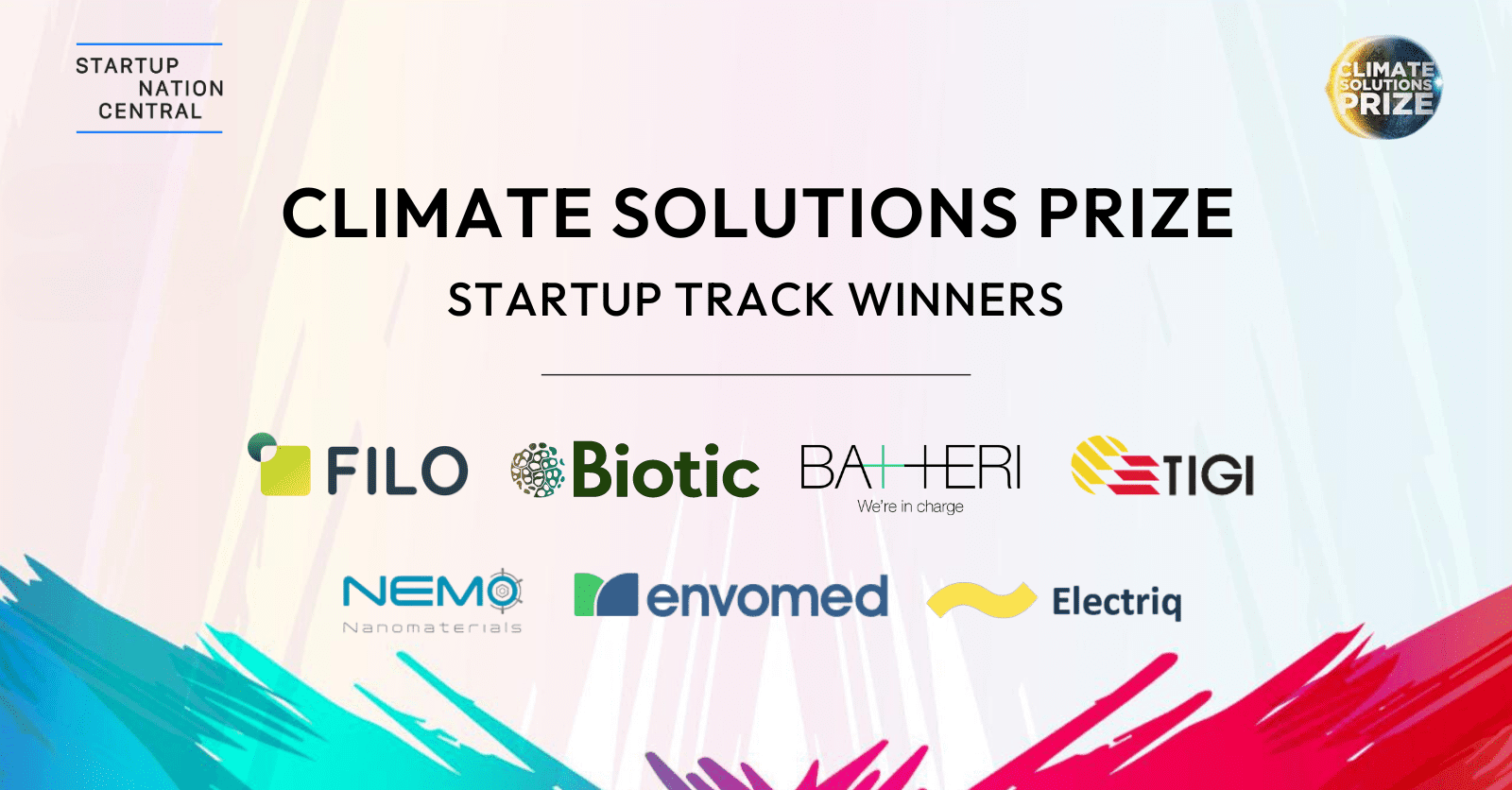 STARTUP NATION CENTRAL

CLIMATE SOLUTIONS PRIZE

CLIMATE SOLUTIONS PRIZE

STARTUP TRACK WINNERS

FILO

Biotic

BATTERI
We're in charge

TIGI

NEMO
Nanomaterials

envomed

Electriq